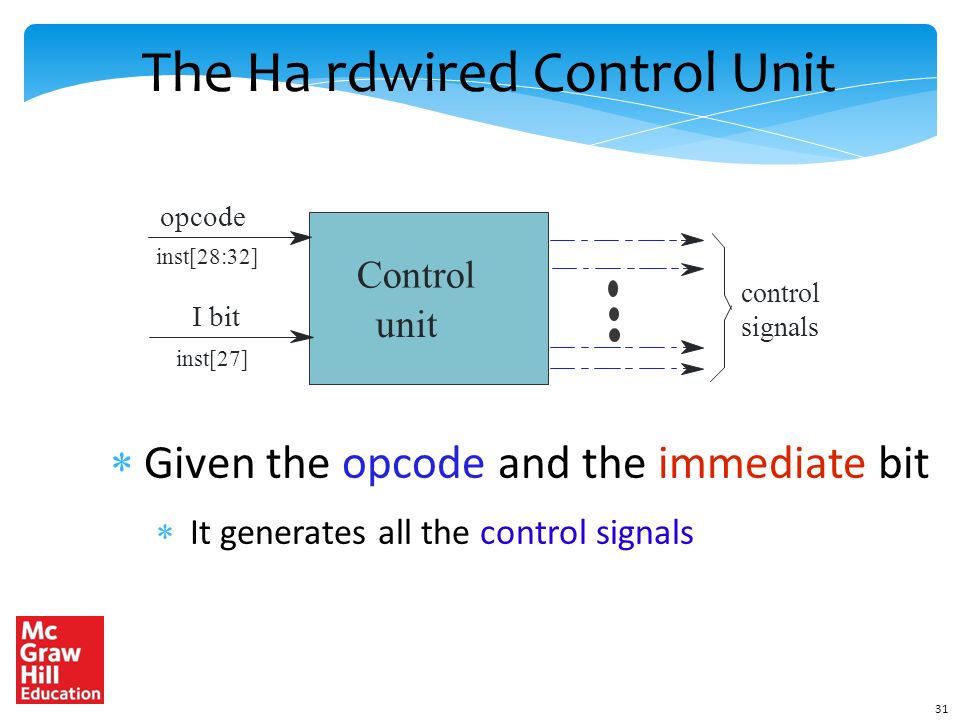 The Ha rdwired Control Unit

opcode
inst[28:32]
I bit
inst[27]
Control unit
control signals

* Given the opcode and the immediate bit
* It generates all the control signals

Mc Graw Hill Education

31